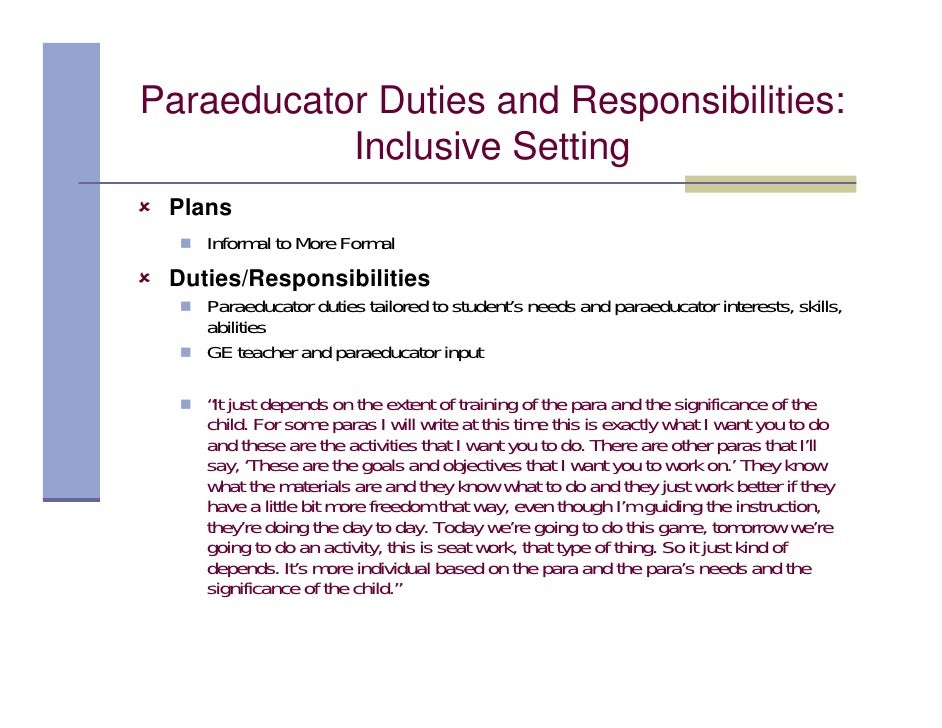 Paraeducator Duties and Responsibilities: Inclusive Setting

Plans

Informal to More Formal

Duties/Responsibilities

Paraeducator duties tailored to student's needs and paraeducator interests, skills, abilities

GE teacher and paraeducator input

"It just depends on the extent of training of the para and the significance of the child. For some paras I will write at this time this is exactly what I want you to do and these are the activities that I want you to do. There are other paras that I'll say, 'These are the goals and objectives that I want you to work on.' They know what the materials are and they know what to do and they just work better if they have a little bit more freedom that way, even though I'm guiding the instruction, they're doing the day to day. Today we're going to do this game, tomorrow we're going to do an activity, this is seat work, that type of thing. So it just kind of depends. It's more individual based on the para and the para's needs and the significance of the child."